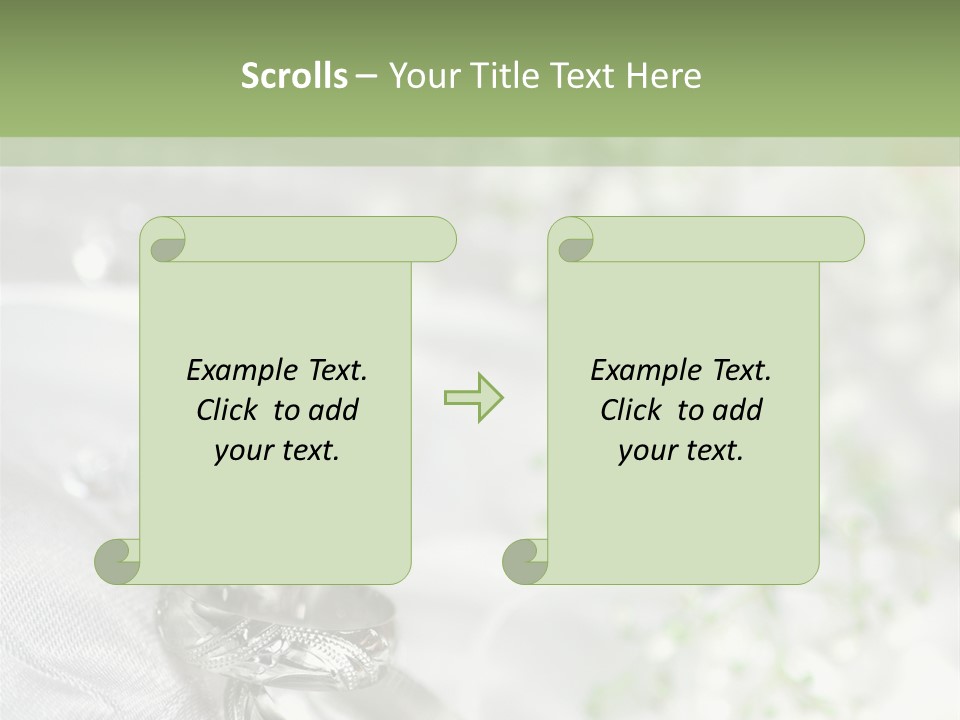 Scrolls – Your Title Text Here

Example Text. Click to add your text.

Example Text. Click to add your text.